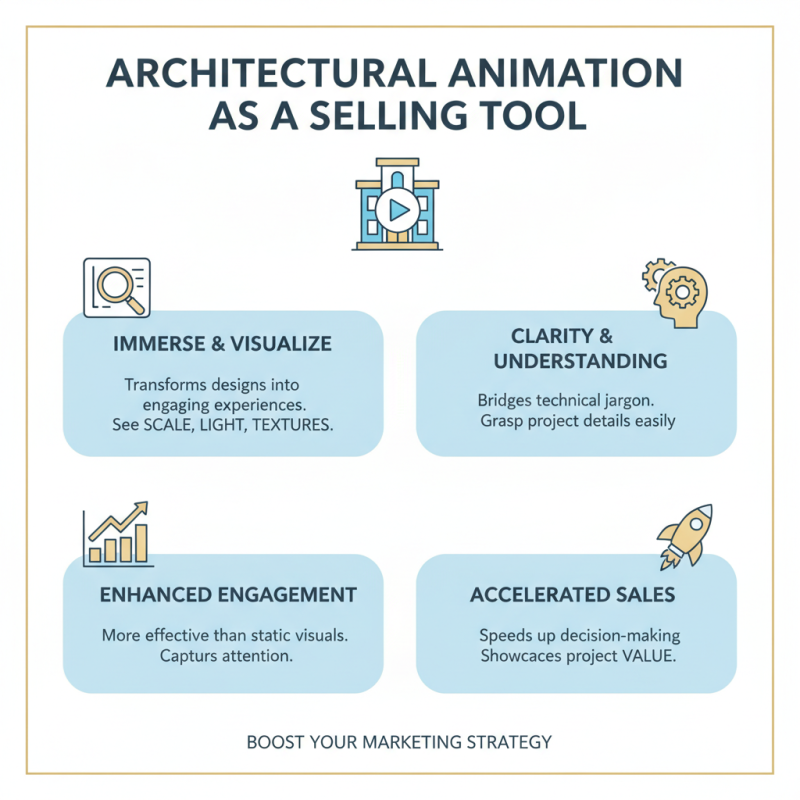 ARCHITECTURAL ANIMATION AS A SELLING TOOL

IMMERSE & VISUALIZE

Transforms designs into engaging experiences. See SCALE, LIGHT, TEXTURES.

CLARITY & UNDERSTANDING

Bridges technical jargon. Grasp project details easily

ENHANCED ENGAGEMENT

More effective than static visuals. Capturs attention.

ACCELERATED SALES

Speeds up decision-making Showcaces project VALUE.

BOOST YOUR MARKETING STRATEGY